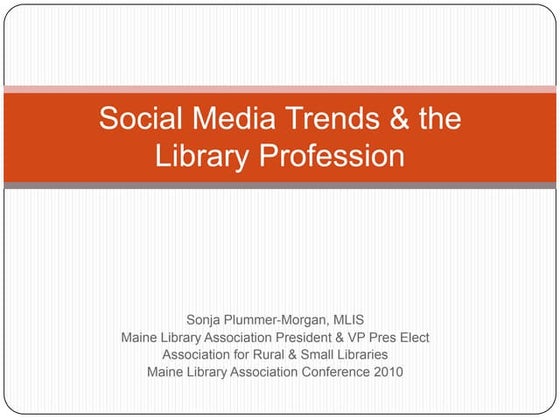 Social Media Trends & the Library Profession

Sonja Plummer-Morgan, MLIS
Maine Library Association President & VP Pres Elect
Association for Rural & Small Libraries
Maine Library Association Conference 2010